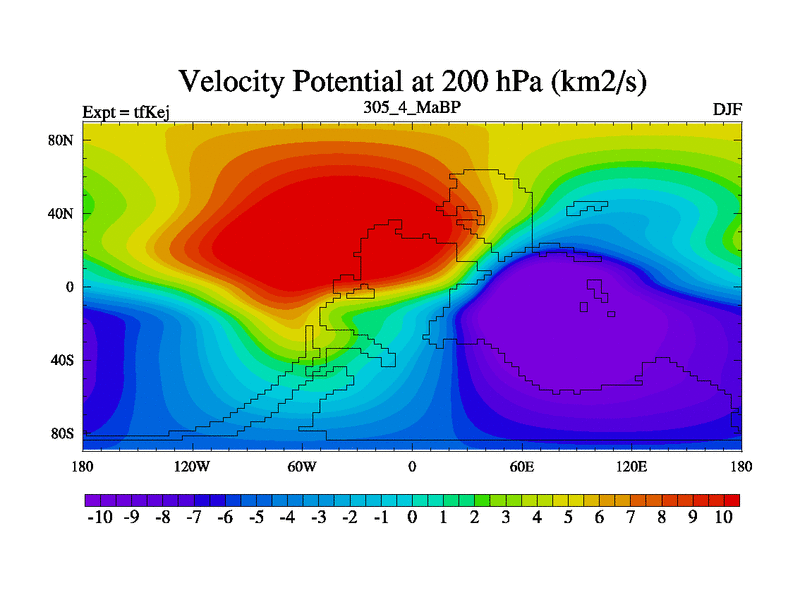 Velocity Potential at 200 hPa (km2/s)

Expt = tfKej

305_4_MaBP

DJF

80N
40N
0
40S
80S

180 120W 60W 0 60E 120E 180

-10 -9 -8 -7 -6 -5 -4 -3 -2 -1 0 1 2 3 4 5 6 7 8 9 10